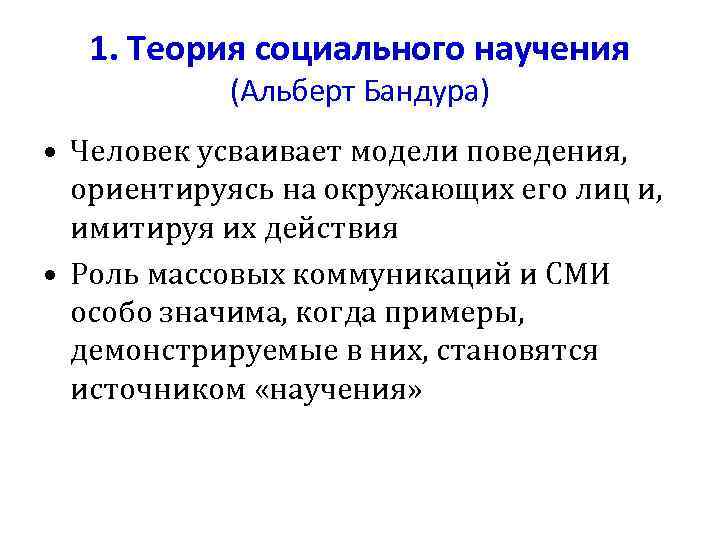 1. Теория социального научения
(Альберт Бандура)

• Человек усваивает модели поведения, ориентируясь на окружающих его лиц и, имитируя их действия

• Роль массовых коммуникаций и СМИ особо значима, когда примеры, демонстрируемые в них, становятся источником «научения»